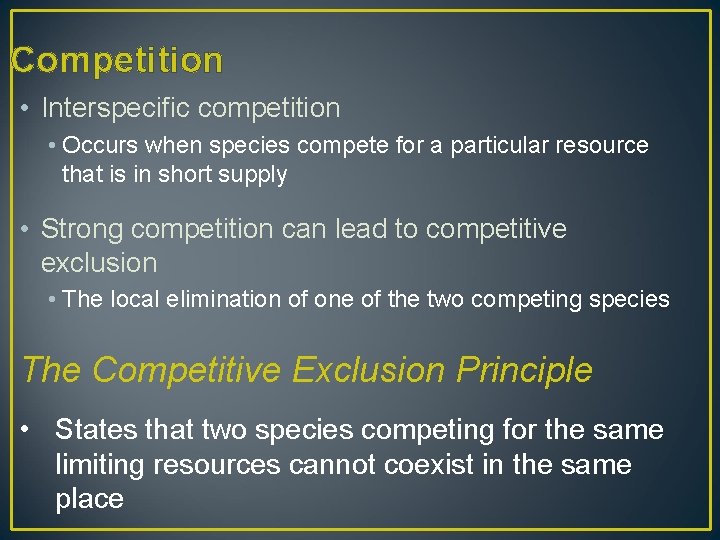 Competition

• Interspecific competition

• Occurs when species compete for a particular resource that is in short supply

• Strong competition can lead to competitive exclusion

• The local elimination of one of the two competing species

The Competitive Exclusion Principle

• States that two species competing for the same limiting resources cannot coexist in the same place